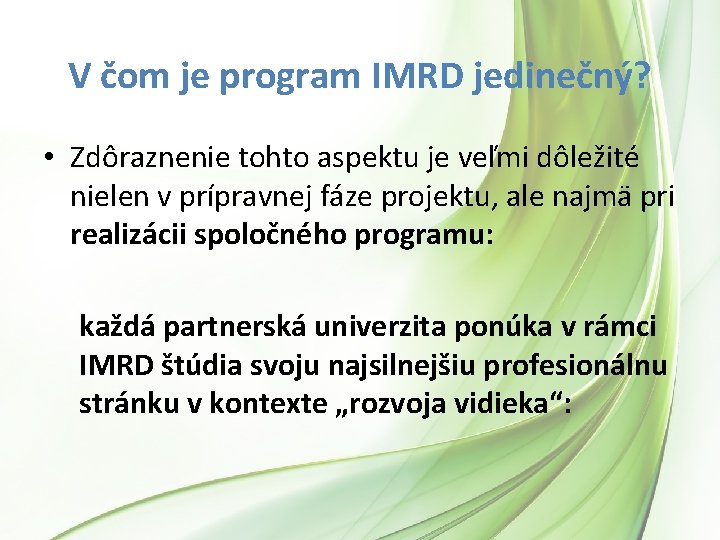 V čom je program IMRD jedinečný?

• Zdôraznenie tohto aspektu je veľmi dôležité nielen v prípravnej fáze projektu, ale najmä pri realizácii spoločného programu:

každá partnerská univerzita ponúka v rámci IMRD štúdia svoju najsilnejšiu profesionálnu stránku v kontexte „rozvoja vidieka“: